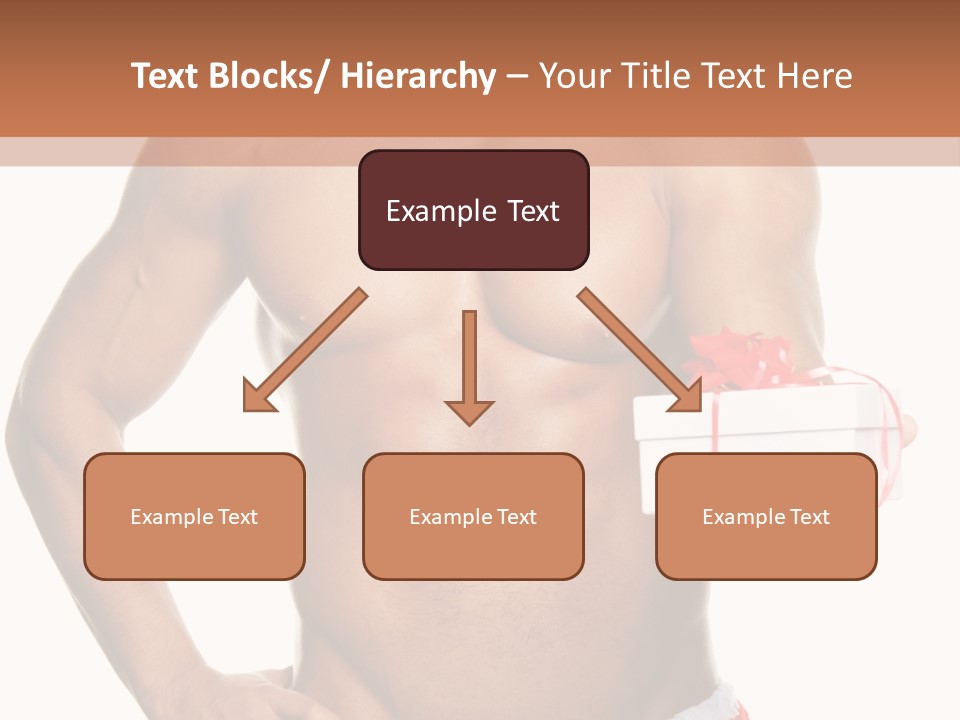 Text Blocks/ Hierarchy – Your Title Text Here

Example Text

Example Text

Example Text

Example Text